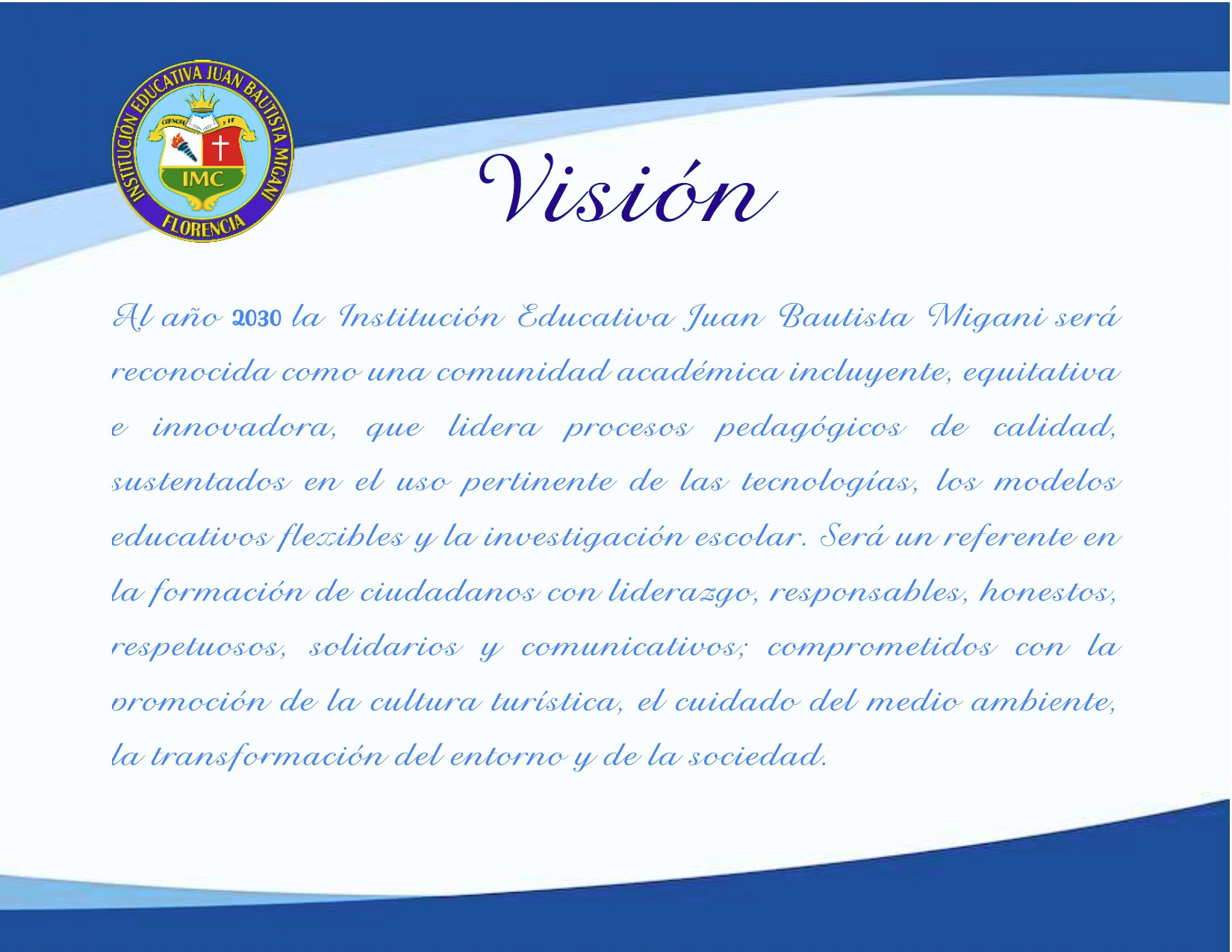 INSTITUCIÓN EDUCATIVA JUAN BAUTISTA MIGANI
CIENCIA Y FE
IMC
FLORENCIA

Visión

Al año 2030 la Institución Educativa Juan Bautista Migani será reconocida como una comunidad académica incluyente, equitativa e innovadora, que lidera procesos pedagógicos de calidad, sustentados en el uso pertinente de las tecnologías, los modelos educativos flexibles y la investigación escolar. Será un referente en la formación de ciudadanos con liderazgo, responsables, honestos, respetuosos, solidarios y comunicativos; comprometidos con la promoción de la cultura turística, el cuidado del medio ambiente, la transformación del entorno y de la sociedad.